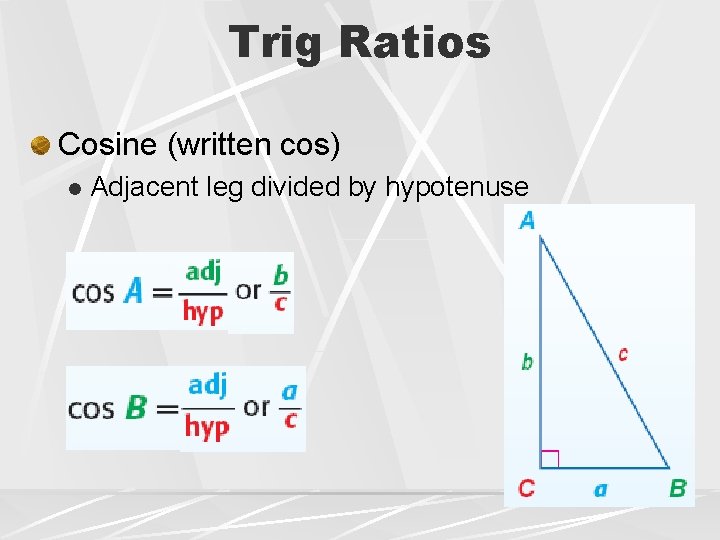 Trig Ratios

Cosine (written cos)

Adjacent leg divided by hypotenuse

$\cos A = \frac{\text{adj}}{\text{hyp}}$ or $\frac{b}{c}$

$\cos B = \frac{\text{adj}}{\text{hyp}}$ or $\frac{a}{c}$

A

b

c

C

a

B